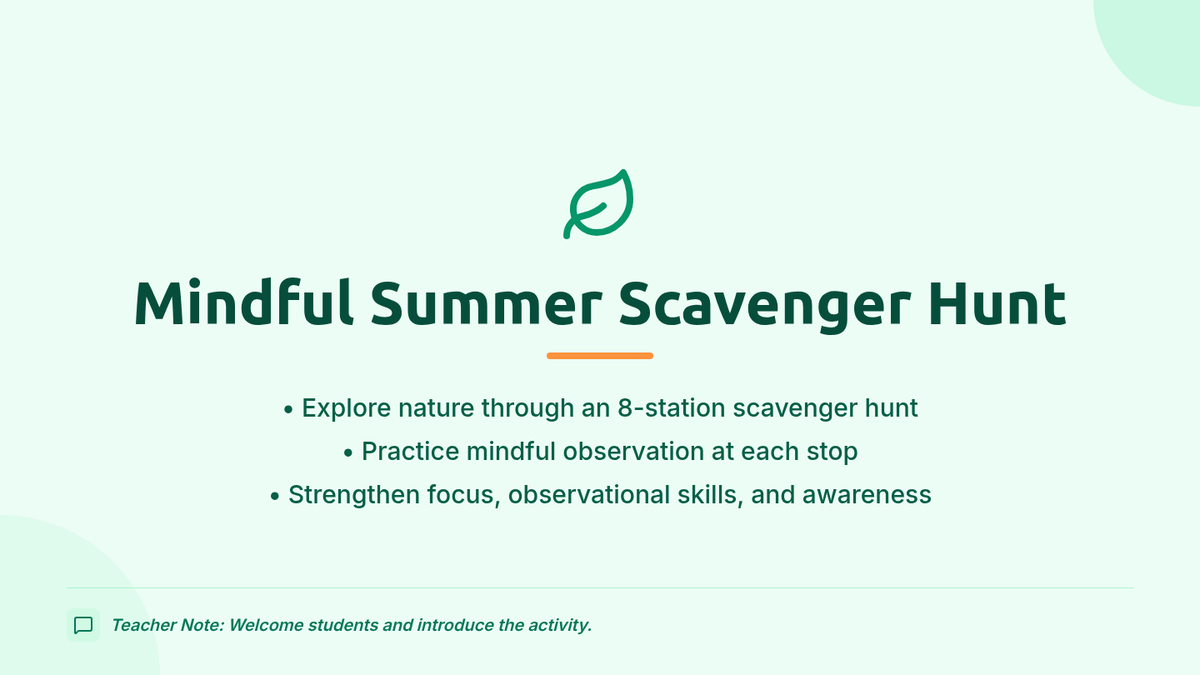 Mindful Summer Scavenger Hunt

• Explore nature through an 8-station scavenger hunt
• Practice mindful observation at each stop
• Strengthen focus, observational skills, and awareness

Teacher Note: Welcome students and introduce the activity.